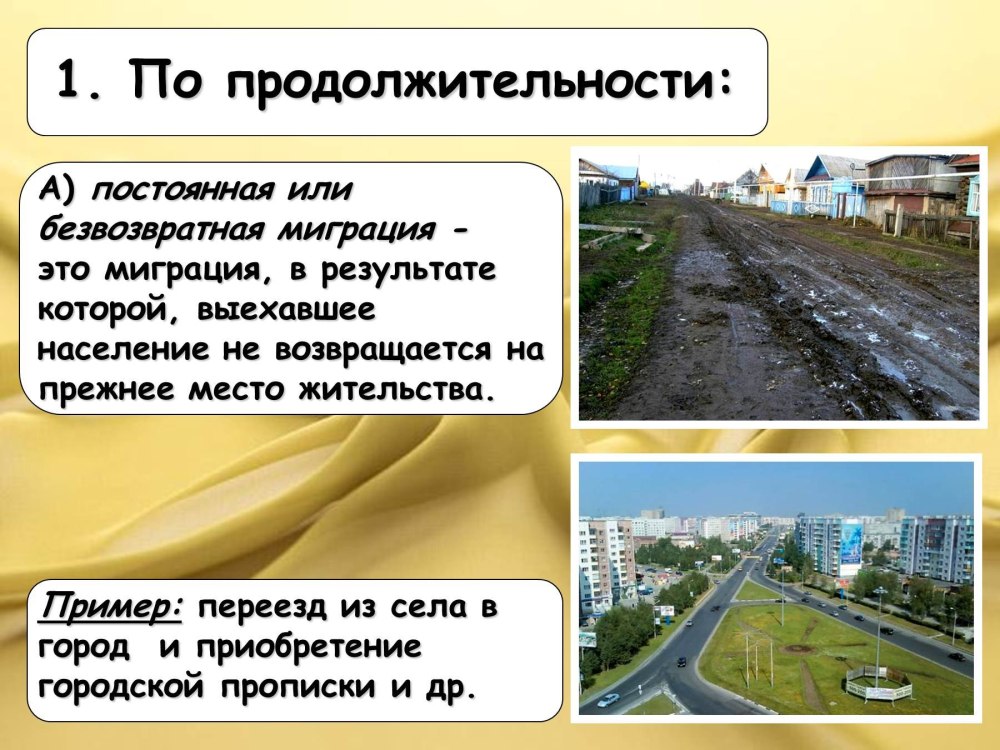 1. По продолжительности:

А) постоянная или безвозвратная миграция - это миграция, в результате которой, выехавшее население не возвращается на прежнее место жительства.

Пример: переезд из села в город и приобретение городской прописки и др.